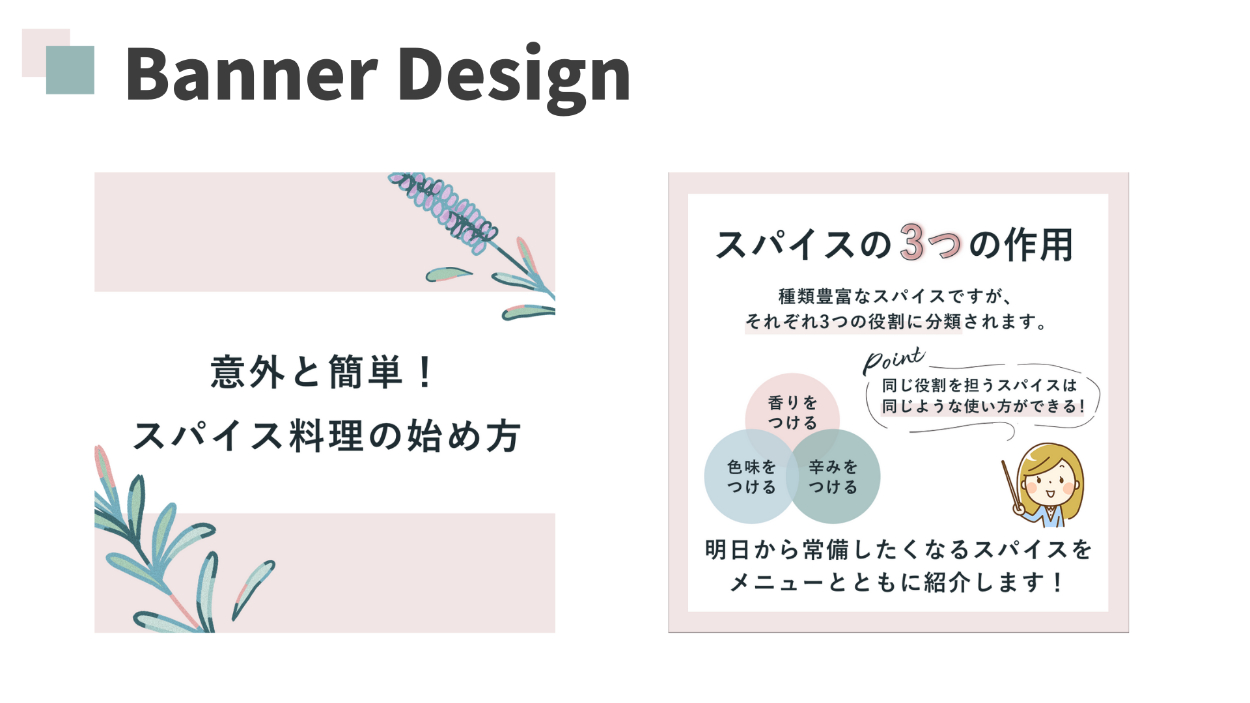 Banner Design

意外と簡単！
スパイス料理の始め方

スパイスの3つの作用

種類豊富なスパイスですが、
それぞれ3つの役割に分類されます。

Point
同じ役割を担うスパイスは
同じような使い方ができる！

香りを
つける

色味を
つける

辛みを
つける

明日から常備したくなるスパイスを
メニューとともに紹介します！